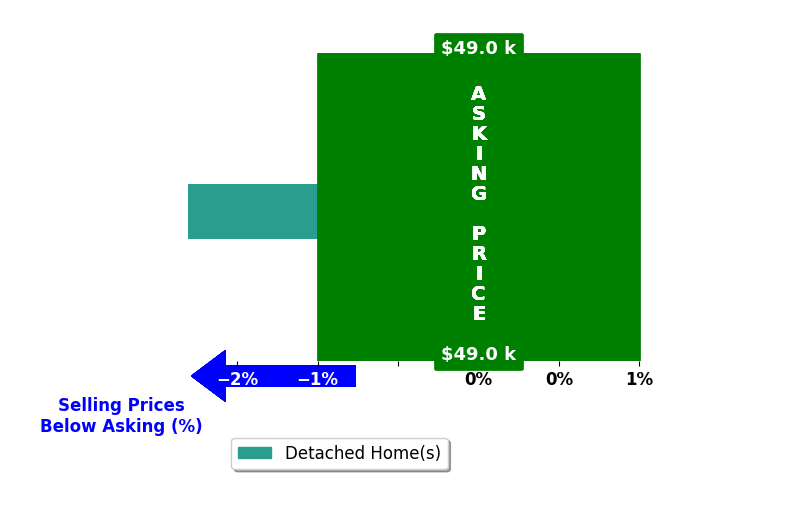 $49.0 k

ASKING PRICE

$49.0 k

−2% −1% 0% 0% 1%

Selling Prices Below Asking (%)

Detached Home(s)